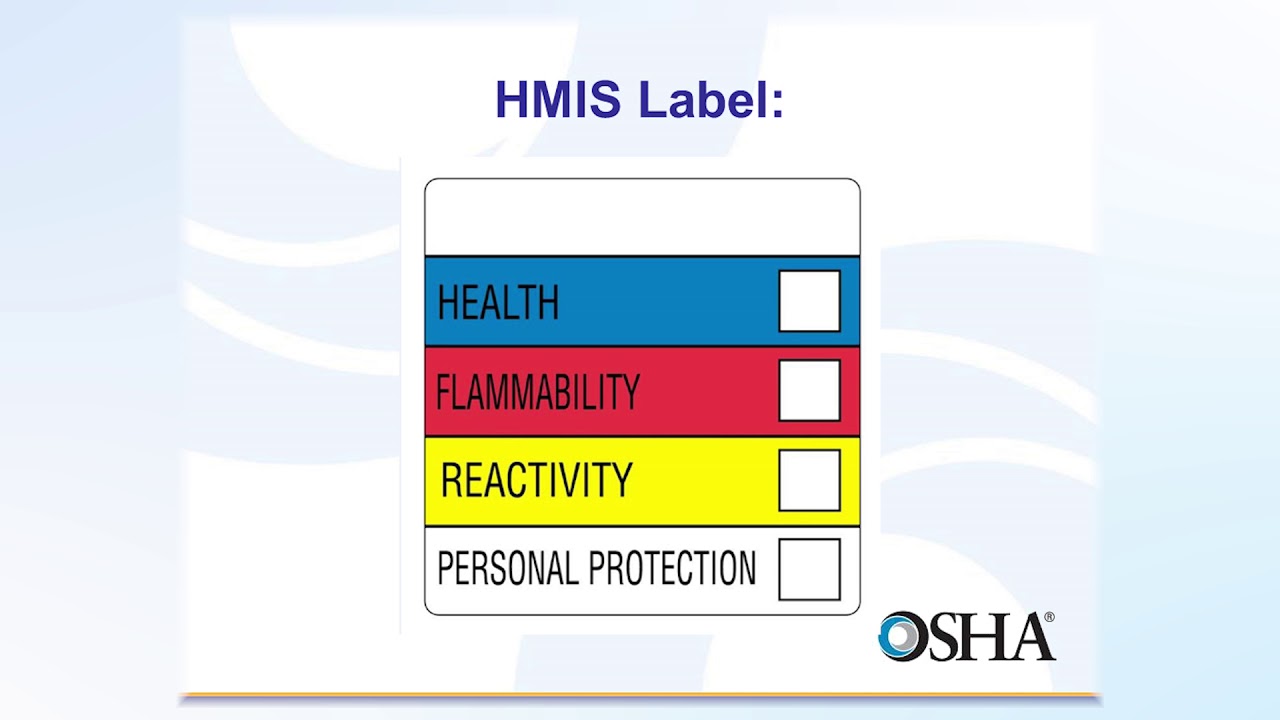 HMIS Label:

HEALTH

FLAMMABILITY

REACTIVITY

PERSONAL PROTECTION

OSHA®